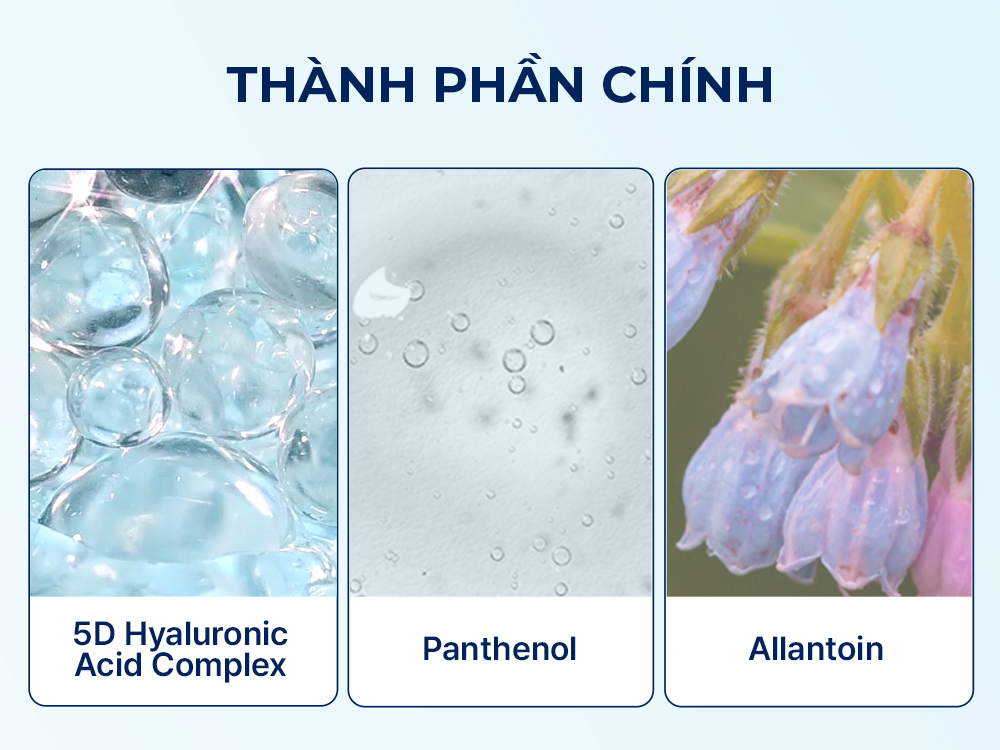 THÀNH PHẦN CHÍNH

5D Hyaluronic Acid Complex

Panthenol

Allantoin